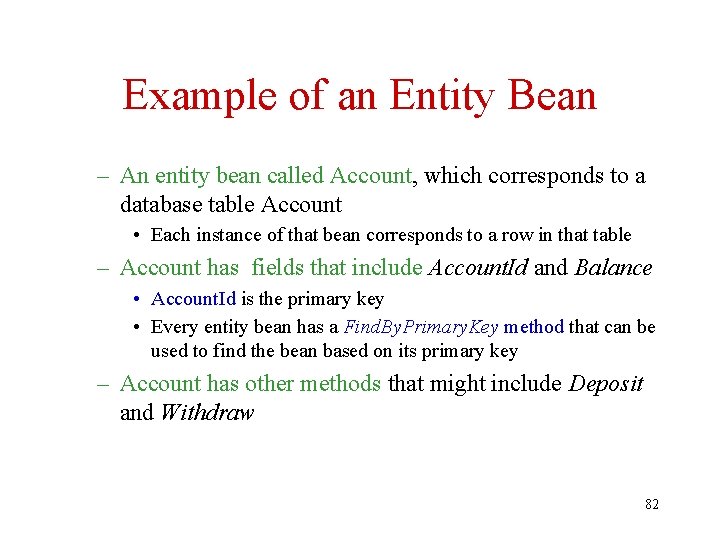 Example of an Entity Bean

– An entity bean called Account, which corresponds to a database table Account
  • Each instance of that bean corresponds to a row in that table
– Account has  fields that include AccountId and Balance
  • AccountId is the primary key
  • Every entity bean has a FindByPrimaryKey method that can be used to find the bean based on its primary key
– Account has other methods that might include Deposit and Withdraw

82